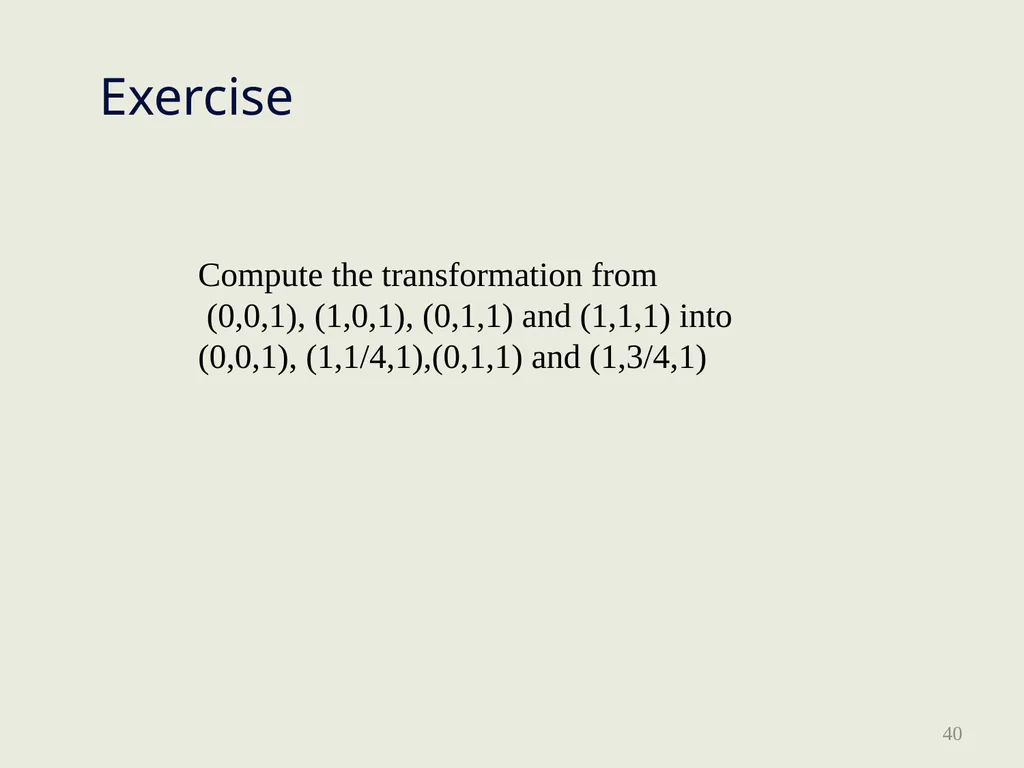 Exercise

Compute the transformation from
(0,0,1), (1,0,1), (0,1,1) and (1,1,1) into
(0,0,1), (1,1/4,1),(0,1,1) and (1,3/4,1)

40